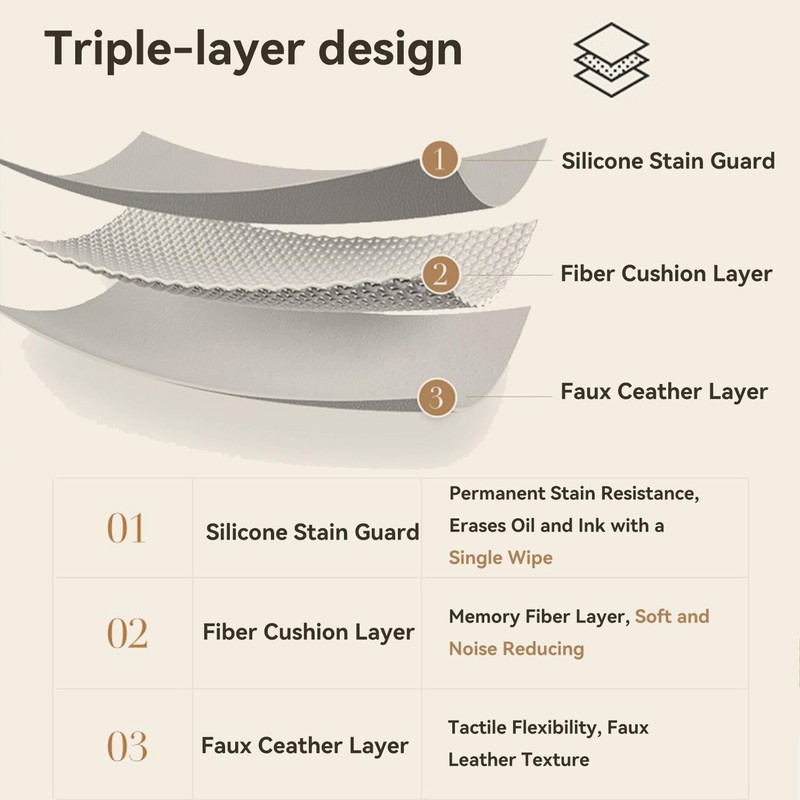 Triple-layer design

1 Silicone Stain Guard

2 Fiber Cushion Layer

3 Faux Ceather Layer

| 01 | Silicone Stain Guard | Permanent Stain Resistance, Erases Oil and Ink with a Single Wipe |
|---|---|---|
| 02 | Fiber Cushion Layer | Memory Fiber Layer, Soft and Noise Reducing |
| 03 | Faux Ceather Layer | Tactile Flexibility, Faux Leather Texture |